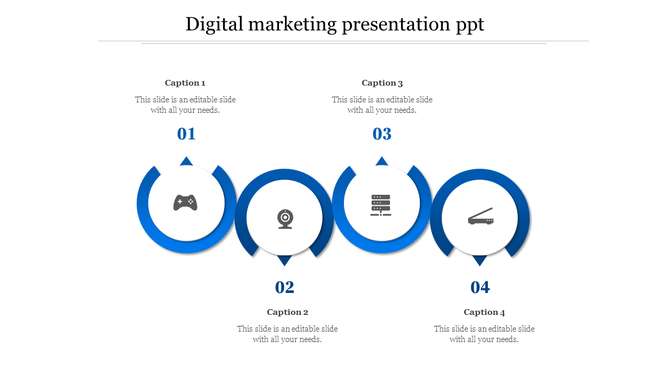 Digital marketing presentation ppt

Caption 1
This slide is an editable slide with all your needs.

01

Caption 3
This slide is an editable slide with all your needs.

03

02

Caption 2
This slide is an editable slide with all your needs.

04

Caption 4
This slide is an editable slide with all your needs.